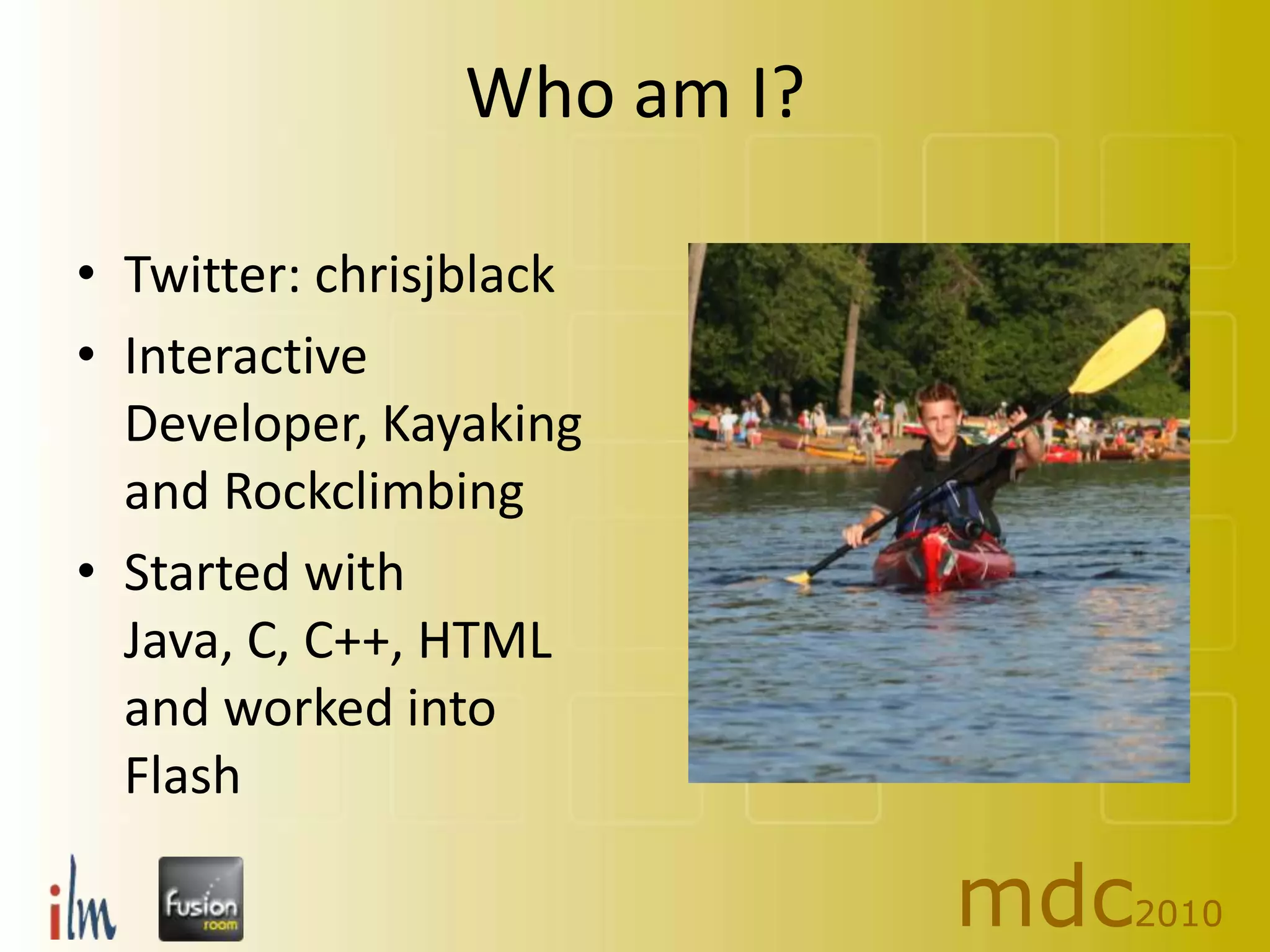 Who am I?

• Twitter: chrisjblack
• Interactive Developer, Kayaking and Rockclimbing
• Started with Java, C, C++, HTML and worked into Flash

ilm

fusion room

mdc2010